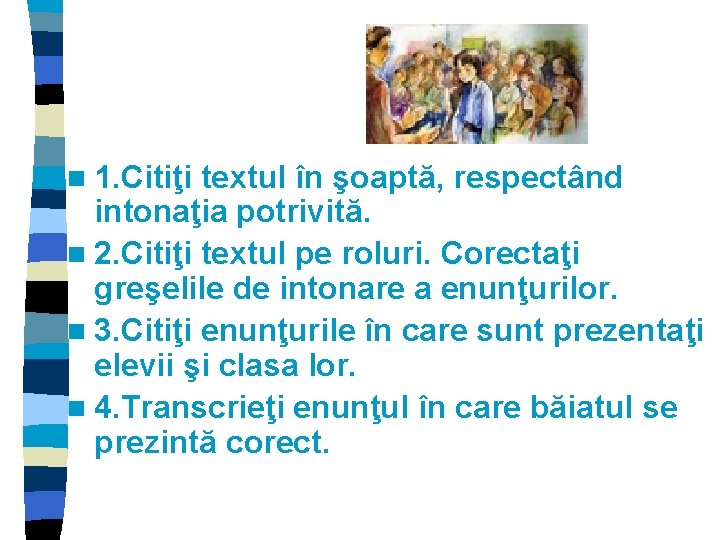 1.Citiţi textul în şoaptă, respectând intonaţia potrivită.

2.Citiţi textul pe roluri. Corectaţi greşelile de intonare a enunţurilor.

3.Citiţi enunţurile în care sunt prezentaţi elevii şi clasa lor.

4.Transcrieţi enunţul în care băiatul se prezintă corect.